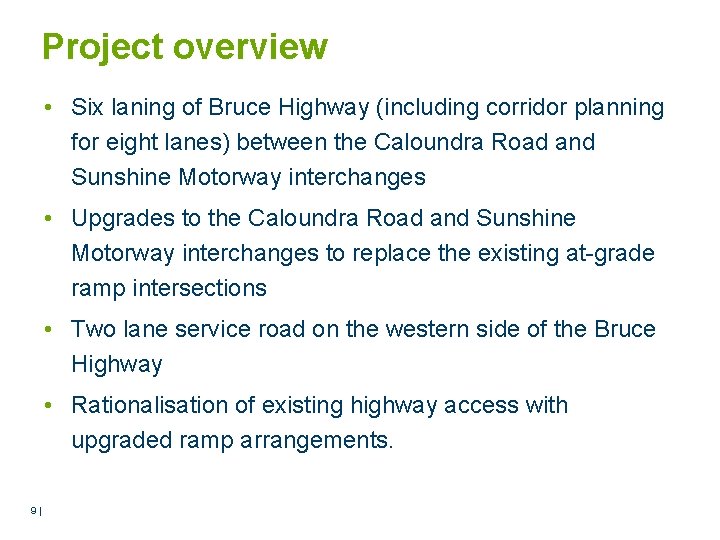 Project overview

• Six laning of Bruce Highway (including corridor planning for eight lanes) between the Caloundra Road and Sunshine Motorway interchanges

• Upgrades to the Caloundra Road and Sunshine Motorway interchanges to replace the existing at-grade ramp intersections

• Two lane service road on the western side of the Bruce Highway

• Rationalisation of existing highway access with upgraded ramp arrangements.

9 |